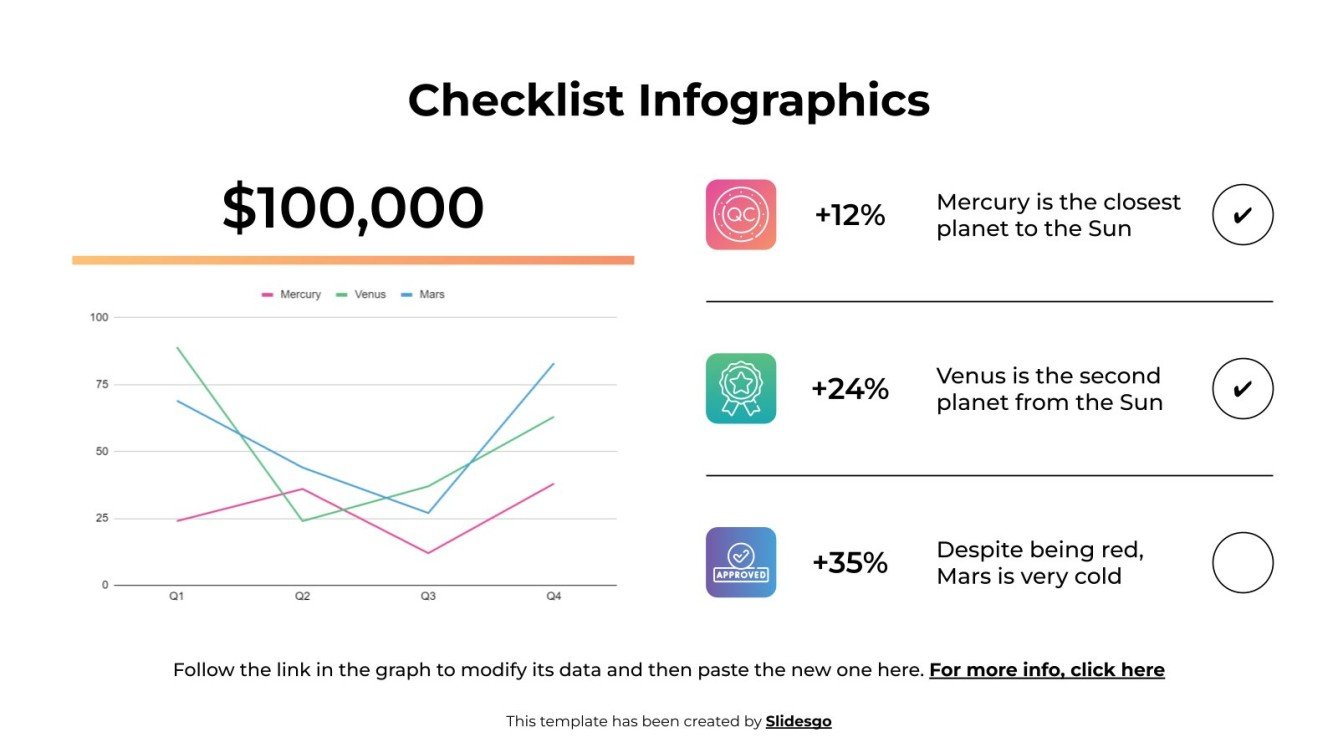 Checklist Infographics

$100,000

Mercury Venus Mars

100
75
50
25
0

Q1 Q2 Q3 Q4

QC

+12%

Mercury is the closest planet to the Sun

✔

+24%

Venus is the second planet from the Sun

✔

APPROVED

+35%

Despite being red, Mars is very cold

Follow the link in the graph to modify its data and then paste the new one here. For more info, click here

This template has been created by Slidesgo